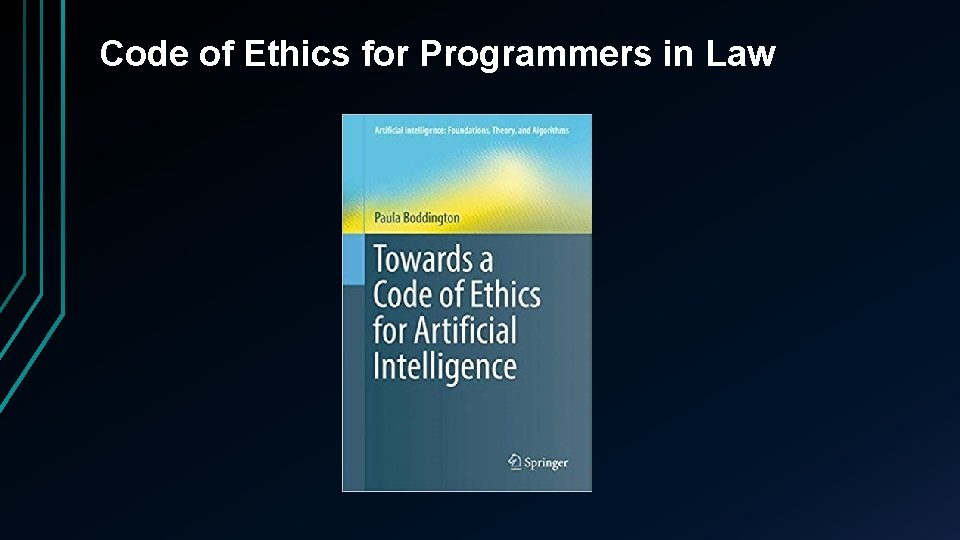 Code of Ethics for Programmers in Law

Artificial Intelligence: Foundations, Theory, and Algorithms

Paula Boddington

Towards a Code of Ethics for Artificial Intelligence

Springer